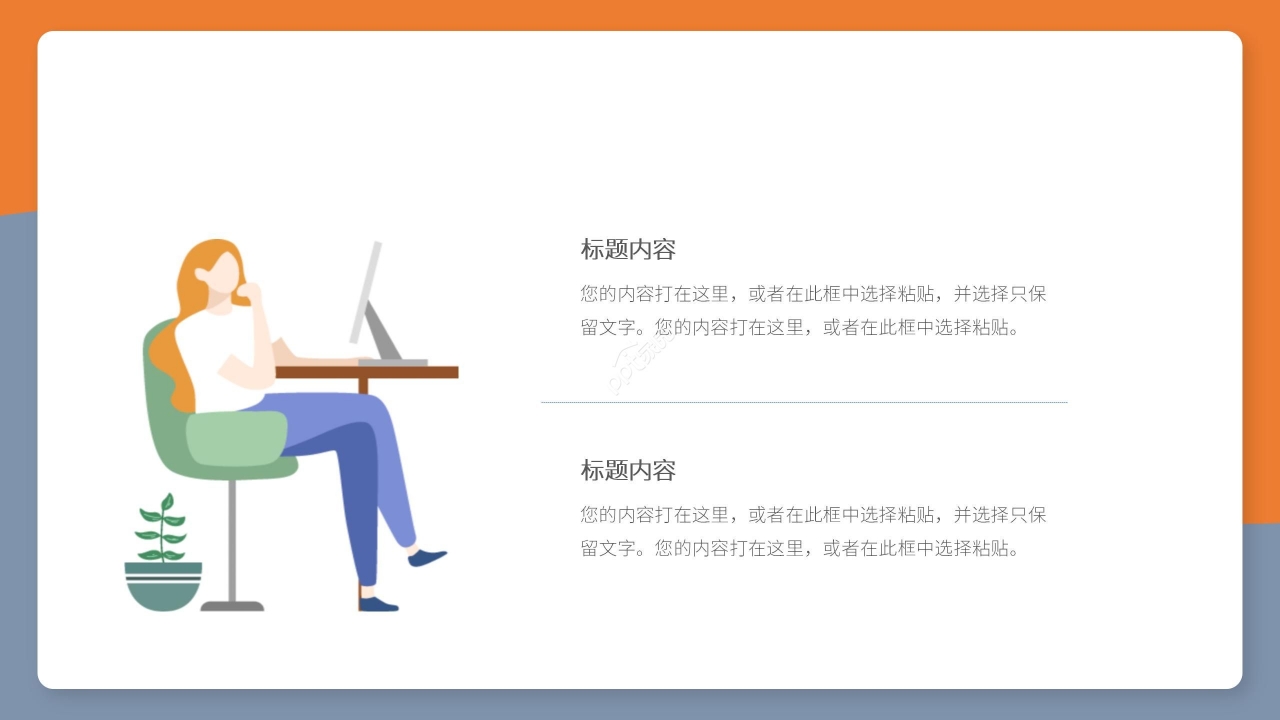 标题内容

您的内容打在这里，或者在此框中选择粘贴，并选择只保留文字。您的内容打在这里，或者在此框中选择粘贴。

标题内容

您的内容打在这里，或者在此框中选择粘贴，并选择只保留文字。您的内容打在这里，或者在此框中选择粘贴。